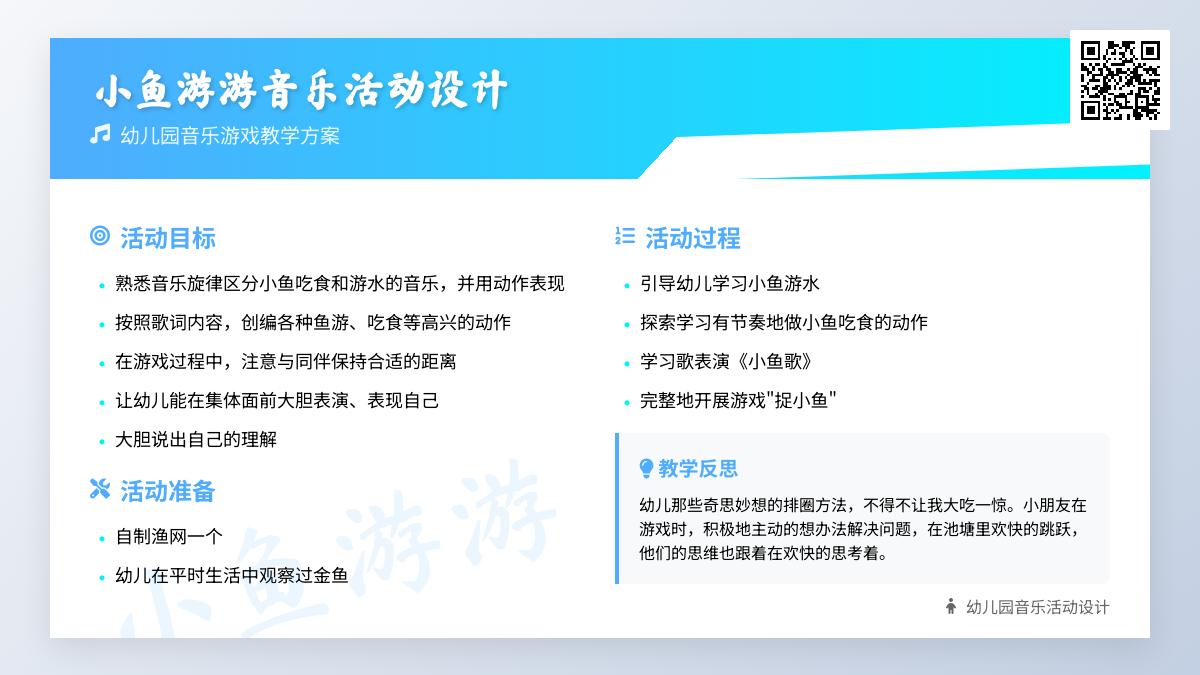 小鱼游游音乐活动设计

幼儿园音乐游戏教学方案

活动目标

- 熟悉音乐旋律区分小鱼吃食和游水的音乐，并用动作表现
- 按照歌词内容，创编各种鱼游、吃食等高兴的动作
- 在游戏过程中，注意与同伴保持合适的距离
- 让幼儿能在集体面前大胆表演、表现自己
- 大胆说出自己的理解

活动准备

- 自制渔网一个
- 幼儿在平时生活中观察过金鱼

活动过程

- 引导幼儿学习小鱼游水
- 探索学习有节奏地做小鱼吃食的动作
- 学习歌表演《小鱼歌》
- 完整地开展游戏"捉小鱼"

教学反思

幼儿那些奇思妙想的排圈方法，不得不让我大吃一惊。小朋友在游戏时，积极地主动的想办法解决问题，在池塘里欢快的跳跃，他们的思维也跟着在欢快的思考着。

幼儿园音乐活动设计

小鱼游游